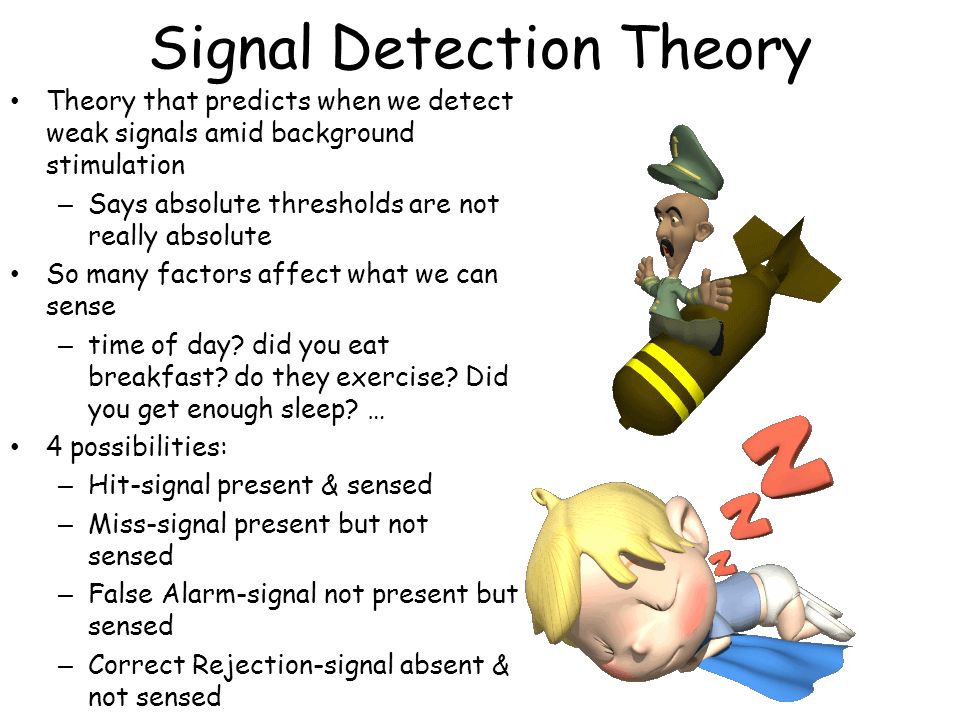 Signal Detection Theory

• Theory that predicts when we detect weak signals amid background stimulation
  – Says absolute thresholds are not really absolute
• So many factors affect what we can sense
  – time of day? did you eat breakfast? do they exercise? Did you get enough sleep? …
• 4 possibilities:
  – Hit-signal present & sensed
  – Miss-signal present but not sensed
  – False Alarm-signal not present but sensed
  – Correct Rejection-signal absent & not sensed

Z Z Z